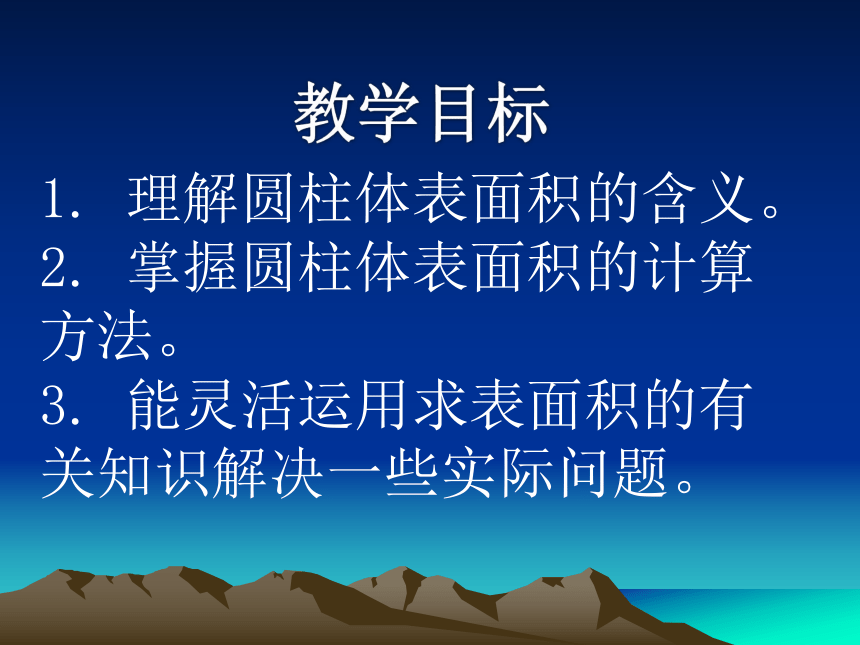 教学目标

1. 理解圆柱体表面积的含义。
2. 掌握圆柱体表面积的计算方法。
3. 能灵活运用求表面积的有关知识解决一些实际问题。